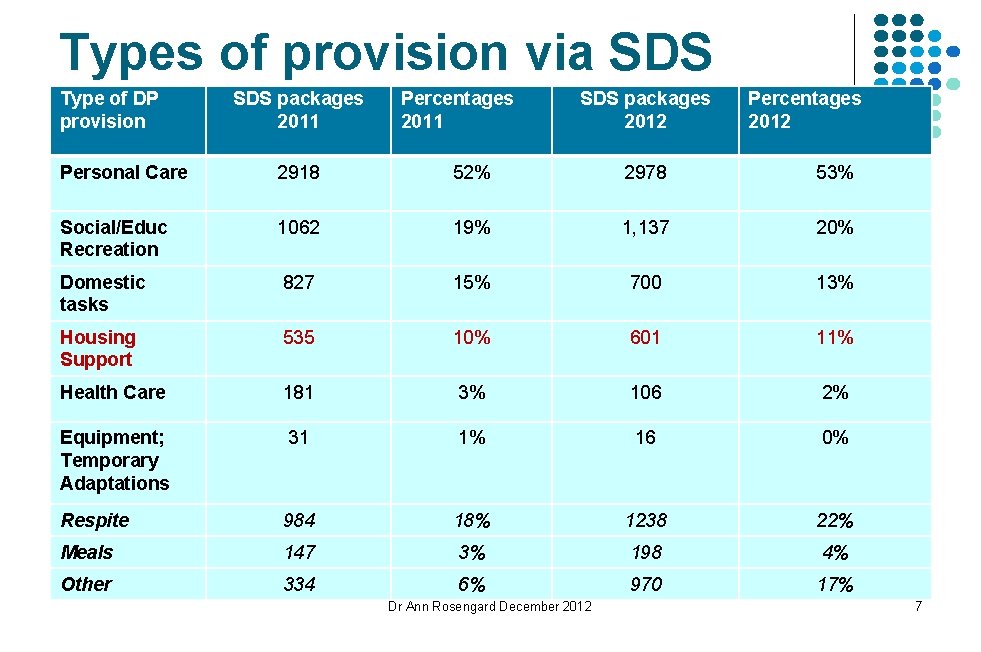 Types of provision via SDS

| Type of DP provision | SDS packages 2011 | Percentages 2011 | SDS packages 2012 | Percentages 2012 |
|---|---|---|---|---|
| Personal Care | 2918 | 52% | 2978 | 53% |
| Social/Educ Recreation | 1062 | 19% | 1,137 | 20% |
| Domestic tasks | 827 | 15% | 700 | 13% |
| Housing Support | 535 | 10% | 601 | 11% |
| Health Care | 181 | 3% | 106 | 2% |
| Equipment; Temporary Adaptations | 31 | 1% | 16 | 0% |
| Respite | 984 | 18% | 1238 | 22% |
| Meals | 147 | 3% | 198 | 4% |
| Other | 334 | 6% | 970 | 17% |

Dr Ann Rosengard December 2012

7